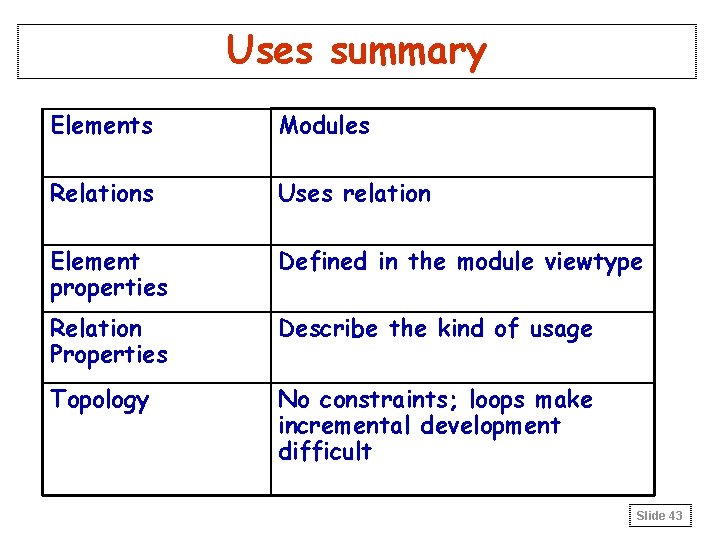 Uses summary

| Elements | Modules |
|---|---|
| Relations | Uses relation |
| Element properties | Defined in the module viewtype |
| Relation Properties | Describe the kind of usage |
| Topology | No constraints; loops make incremental development difficult |

Slide 43